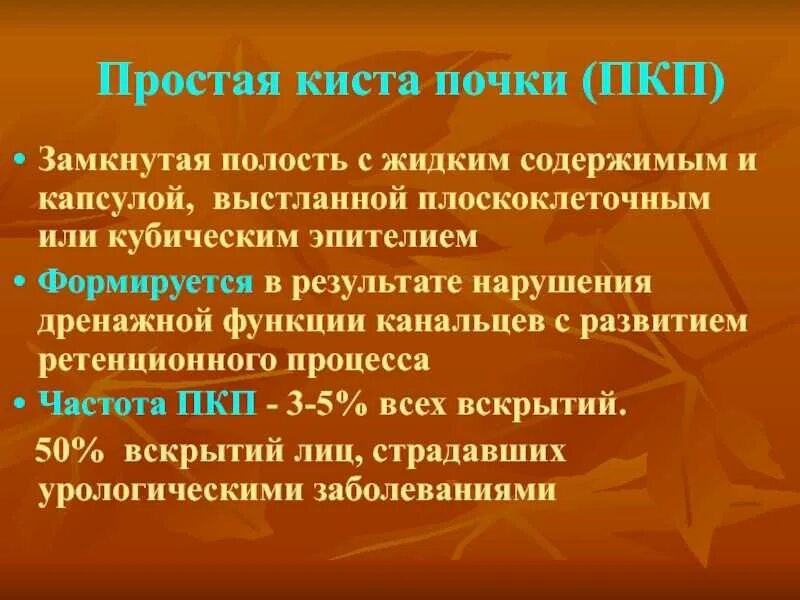 Простая киста почки (ПКП)

• Замкнутая полость с жидким содержимым и капсулой, выстланной плоскоклеточным или кубическим эпителием

• Формируется в результате нарушения дренажной функции канальцев с развитием ретенционного процесса

• Частота ПКП - 3-5% всех вскрытий.

50% вскрытий лиц, страдавших урологическими заболеваниями